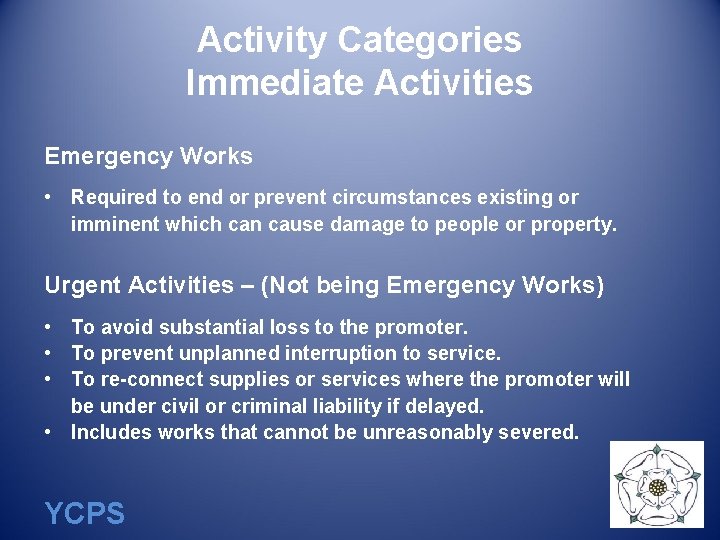 Activity Categories
Immediate Activities

Emergency Works

• Required to end or prevent circumstances existing or imminent which can cause damage to people or property.

Urgent Activities – (Not being Emergency Works)

• To avoid substantial loss to the promoter.
• To prevent unplanned interruption to service.
• To re-connect supplies or services where the promoter will be under civil or criminal liability if delayed.
• Includes works that cannot be unreasonably severed.

YCPS